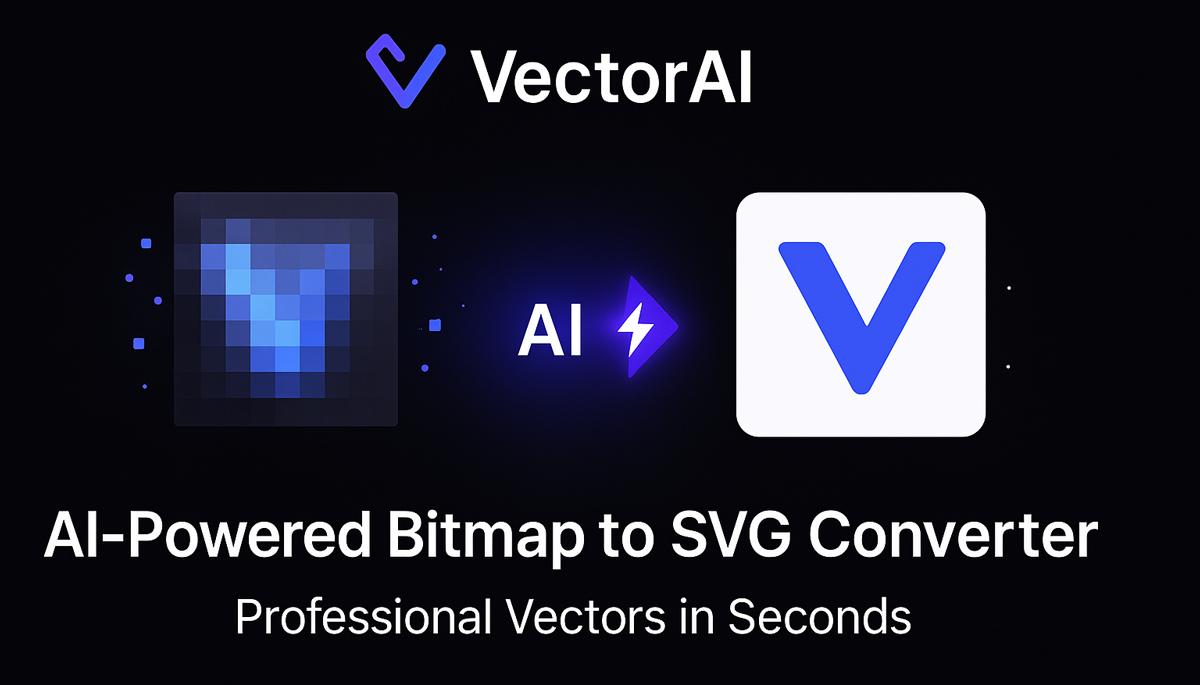 VectorAI

AI

AI-Powered Bitmap to SVG Converter

Professional Vectors in Seconds